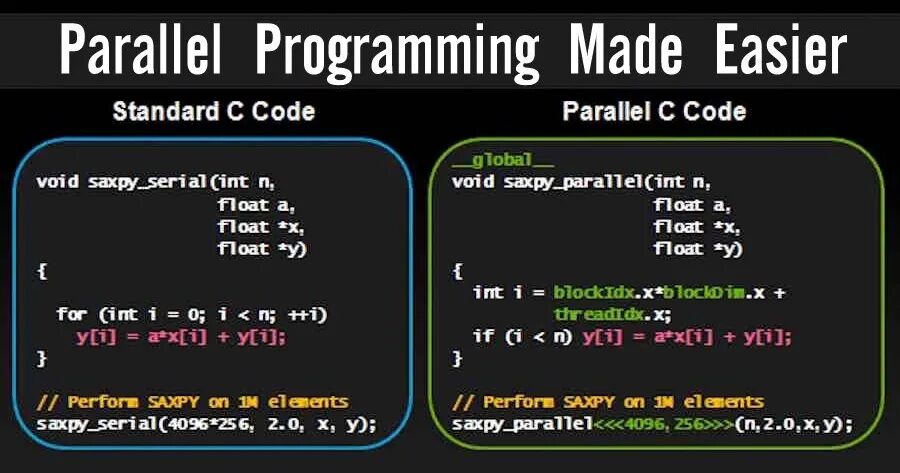 Parallel Programming Made Easier

Standard C Code

void saxpy_serial(int n,
                  float a,
                  float *x,
                  float *y)
{
  for (int i = 0; i < n; ++i)
    y[i] = a*x[i] + y[i];
}

// Perform SAXPY on 1M elements
saxpy_serial(4096*256, 2.0, x, y);

Parallel C Code

__global__
void saxpy_parallel(int n,
                    float a,
                    float *x,
                    float *y)
{
  int i = blockIdx.x*blockDim.x +
          threadIdx.x;
  if (i < n) y[i] = a*x[i] + y[i];
}

// Perform SAXPY on 1M elements
saxpy_parallel<<<4096,256>>>(n,2.0,x,y);